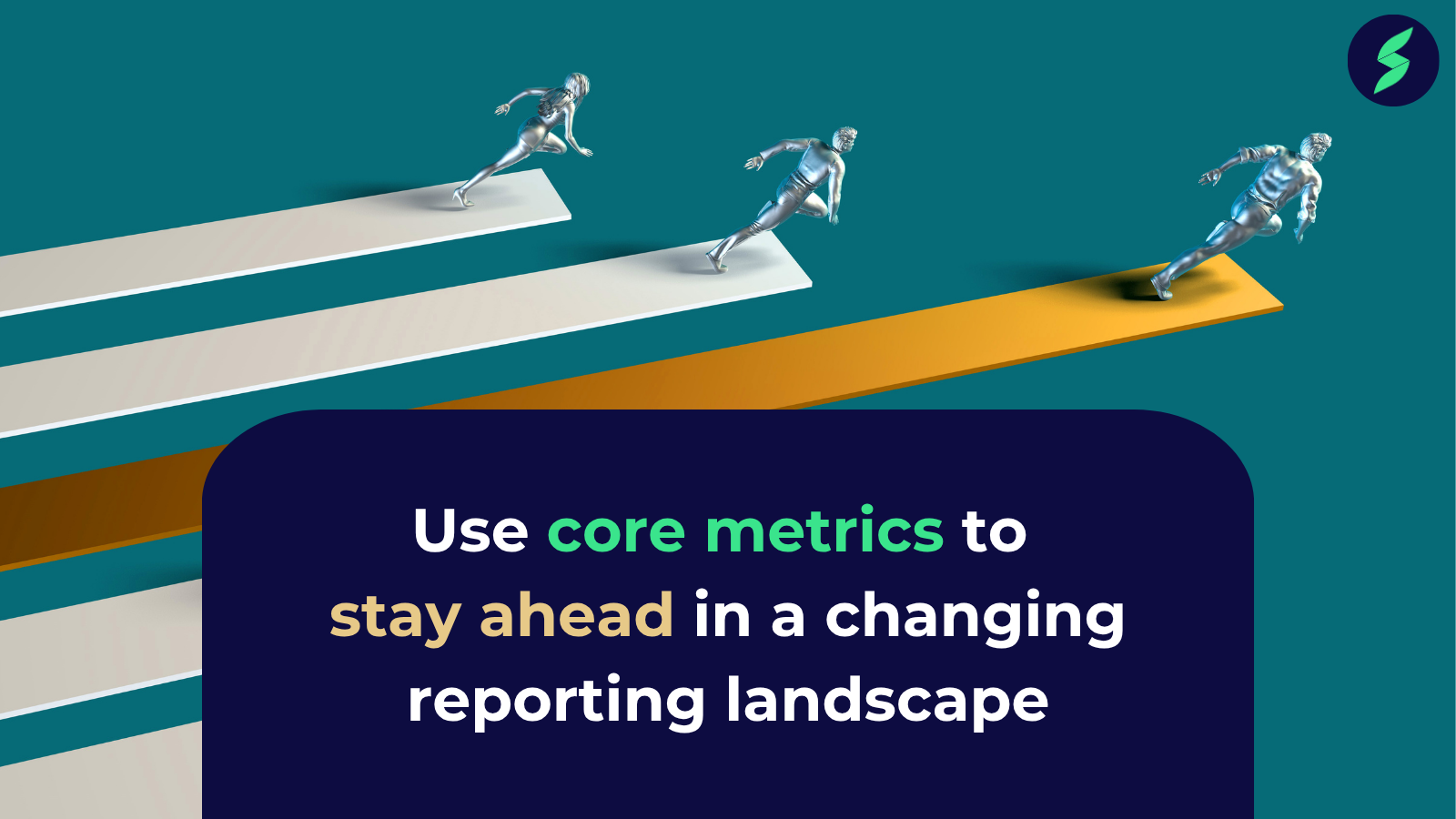 Use core metrics to stay ahead in a changing reporting landscape